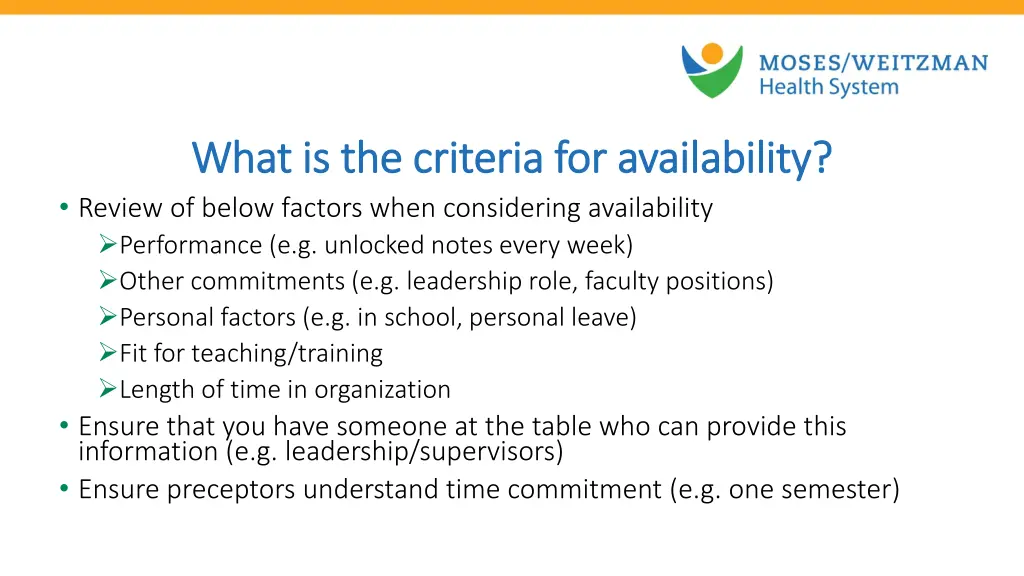 MOSES/WEITZMAN
Health System

What is the criteria for availability?

• Review of below factors when considering availability
➢Performance (e.g. unlocked notes every week)
➢Other commitments (e.g. leadership role, faculty positions)
➢Personal factors (e.g. in school, personal leave)
➢Fit for teaching/training
➢Length of time in organization
• Ensure that you have someone at the table who can provide this information (e.g. leadership/supervisors)
• Ensure preceptors understand time commitment (e.g. one semester)